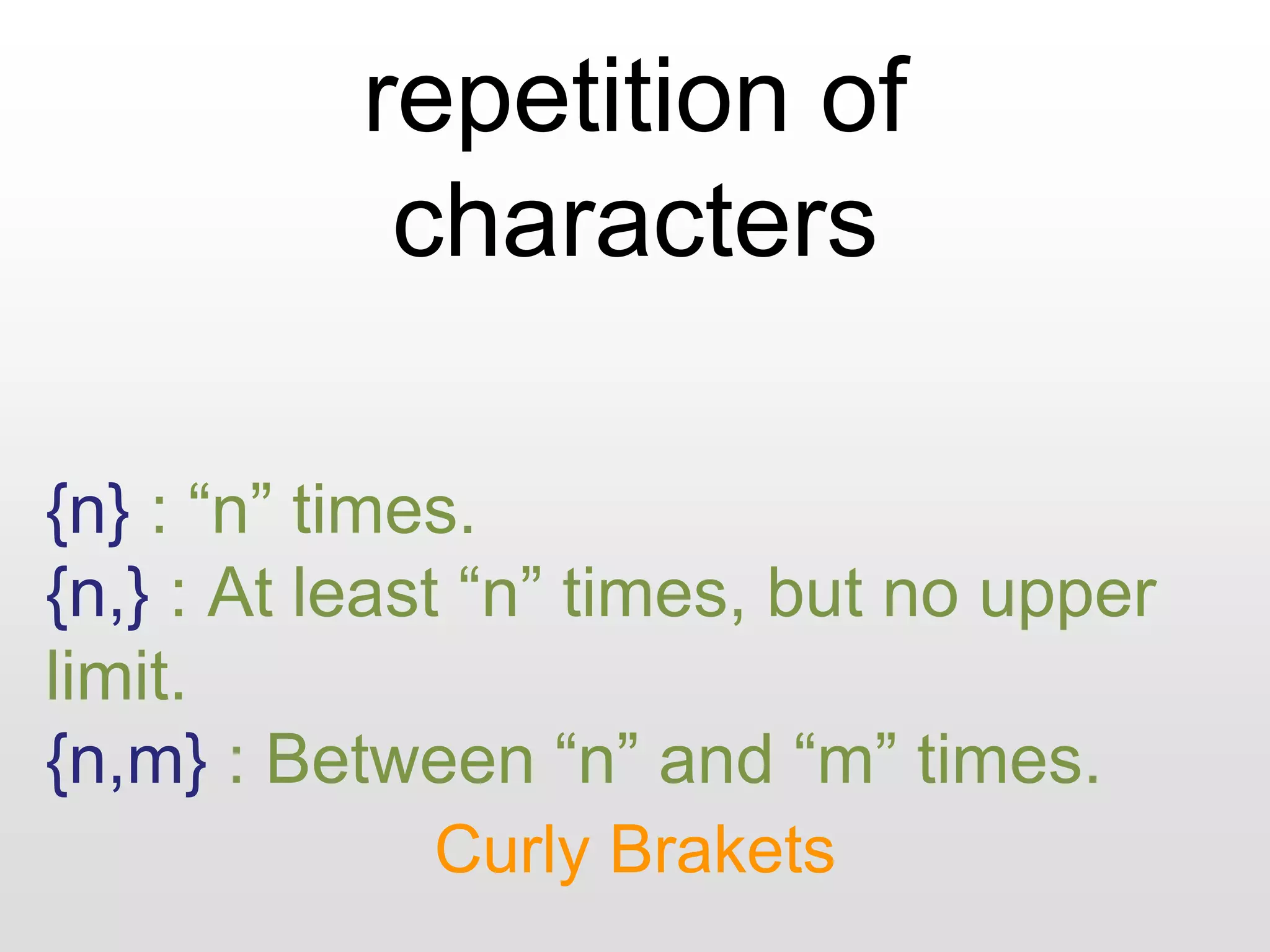 repetition of characters

{n} : “n” times.
{n,} : At least “n” times, but no upper limit.
{n,m} : Between “n” and “m” times.

Curly Brakets